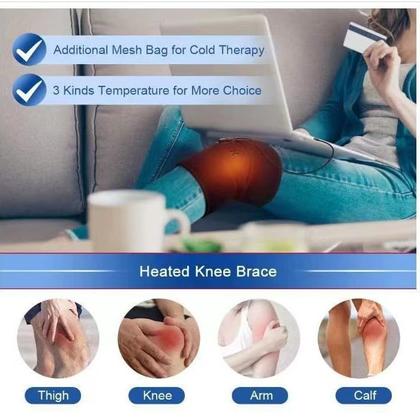 Additional Mesh Bag for Cold Therapy

3 Kinds Temperature for More Choice

Heated Knee Brace

Thigh

Knee

Arm

Calf